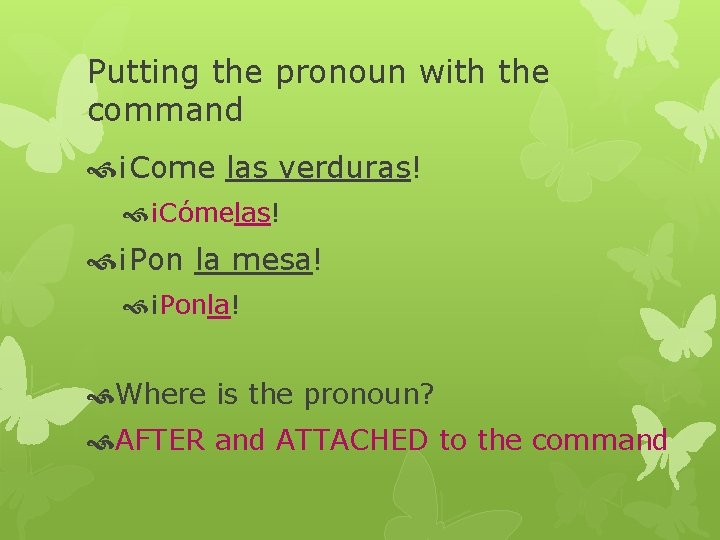 Putting the pronoun with the command

¡Come las verduras!

¡Cómelas!

¡Pon la mesa!

¡Ponla!

Where is the pronoun?

AFTER and ATTACHED to the command